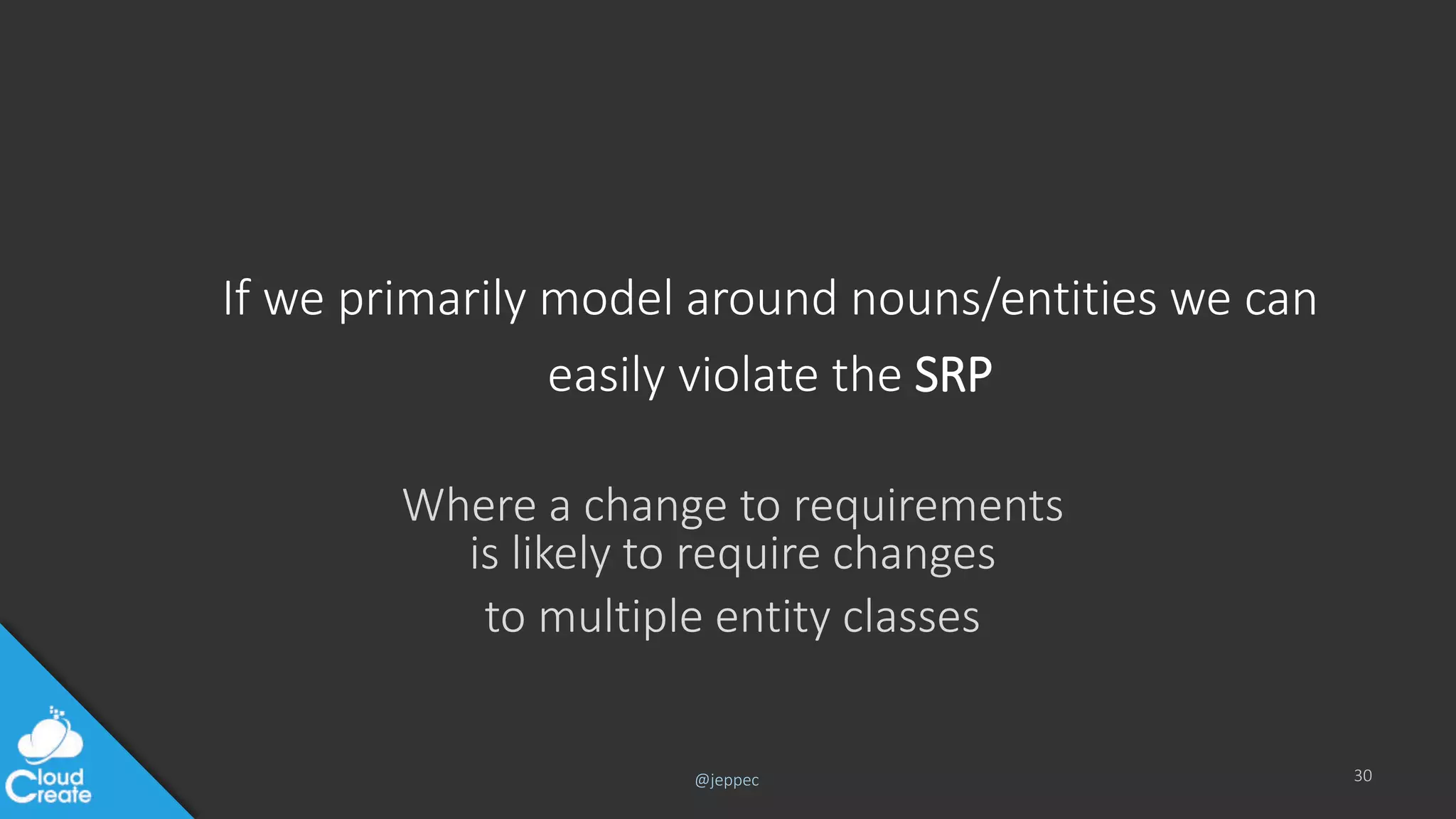 If we primarily model around nouns/entities we can easily violate the SRP

Where a change to requirements is likely to require changes to multiple entity classes

Cloud Create

@jeppec

30